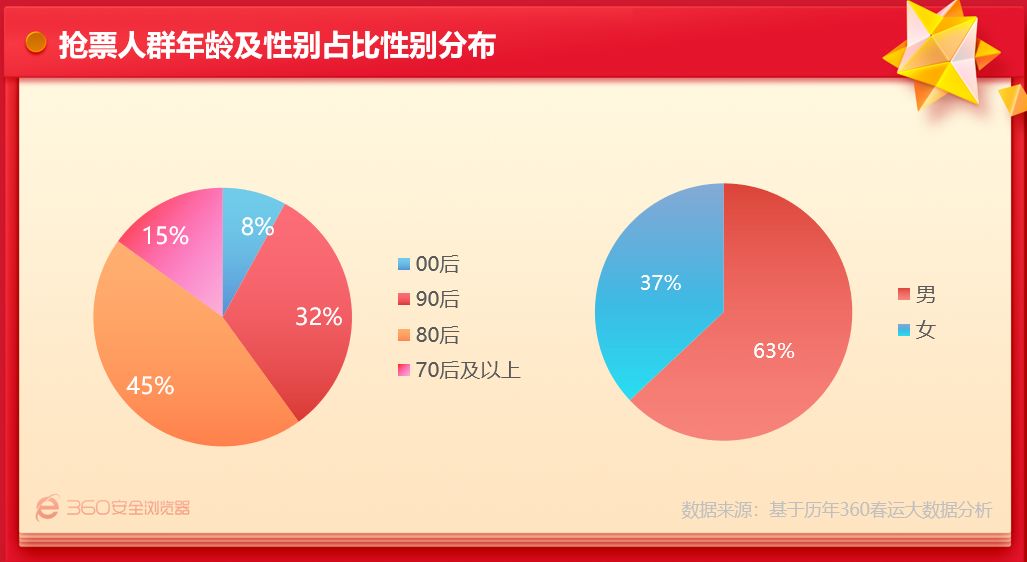 抢票人群年龄及性别占比性别分布

15%
8%
32%
45%

00后
90后
80后
70后及以上

37%
63%

男
女

360安全浏览器

数据来源：基于历年360春运大数据分析